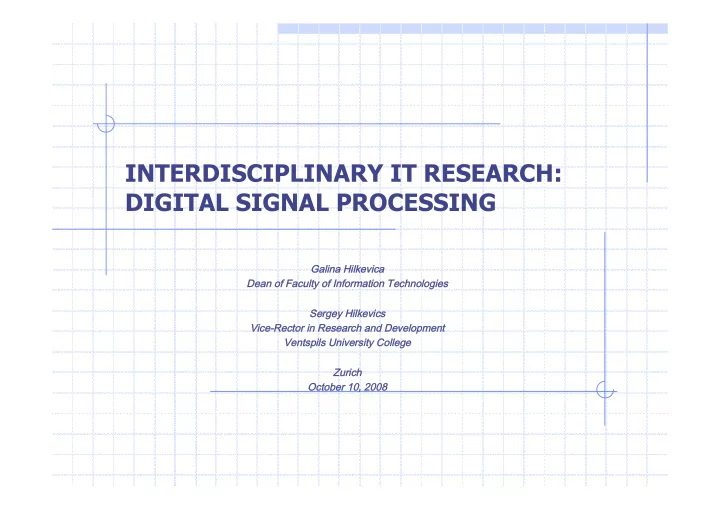 INTERDISCIPLINARY IT RESEARCH: DIGITAL SIGNAL PROCESSING

Galina Hilkevica
Dean of Faculty of Information Technologies

Sergey Hilkevics
Vice-Rector in Research and Development
Ventspils University College

Zurich
October 10, 2008